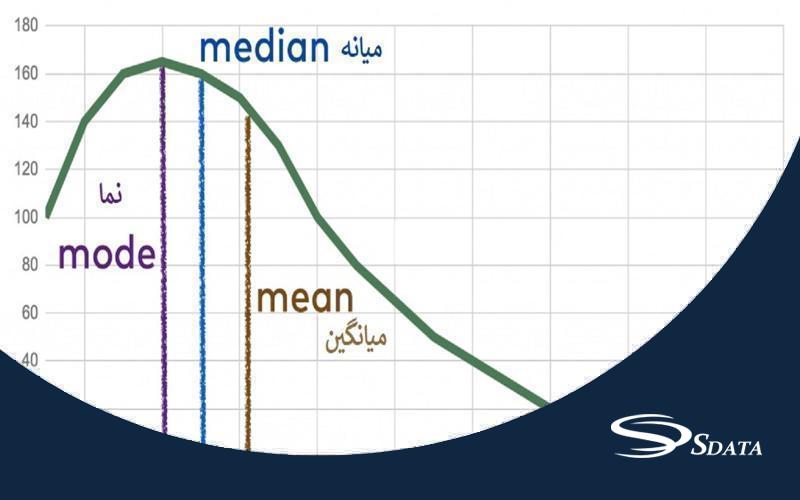 180
160
140
120
100
80
60
40

median میانه

نما
mode

mean
میانگین

SDATA